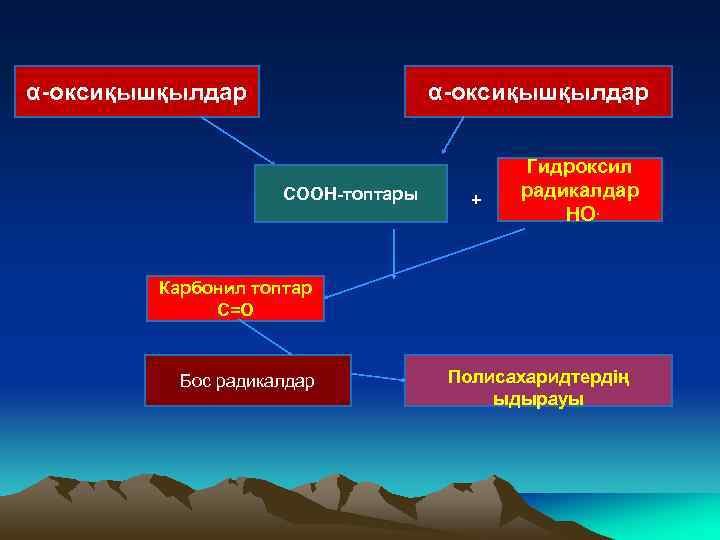 α-оксиқышқылдар

α-оксиқышқылдар

СООН-топтары

+

Гидроксил радикалдар НО·

Карбонил топтар С=О

Бос радикалдар

Полисахаридтердің ыдырауы